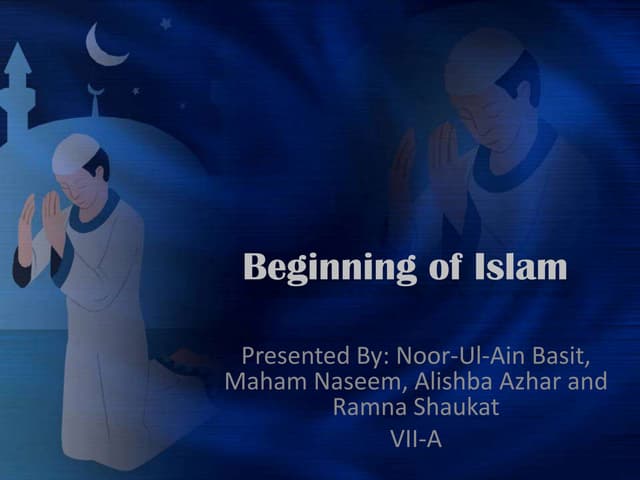 Beginning of Islam

Presented By: Noor-Ul-Ain Basit, Maham Naseem, Alishba Azhar and Ramna Shaukat
VII-A